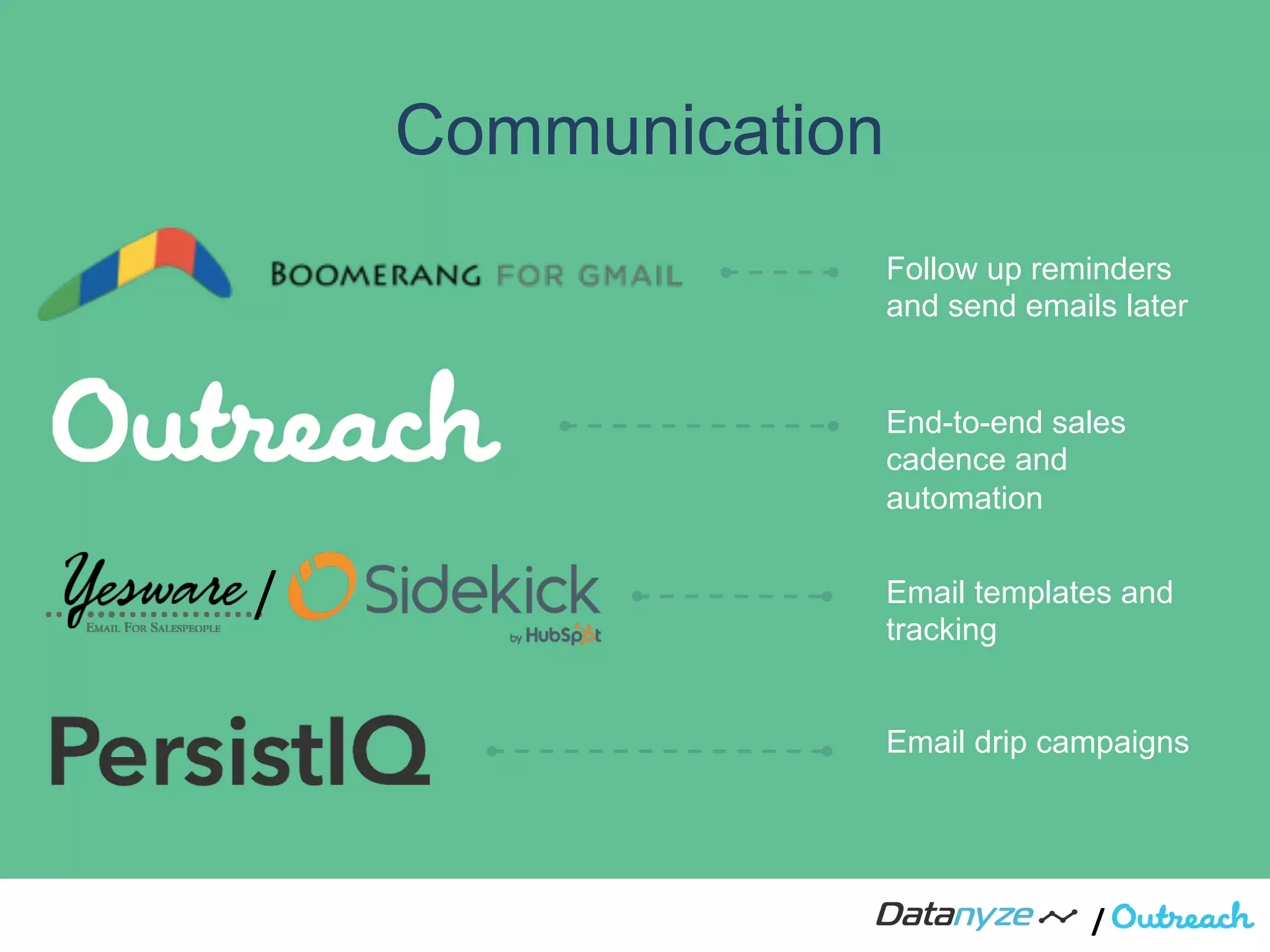 Communication

BOOMERANG FOR GMAIL

Follow up reminders and send emails later

Outreach

End-to-end sales cadence and automation

Yesware / Sidekick
EMAIL FOR SALESPEOPLE
by HubSpot

Email templates and tracking

PersistIQ

Email drip campaigns

Datanyze / Outreach